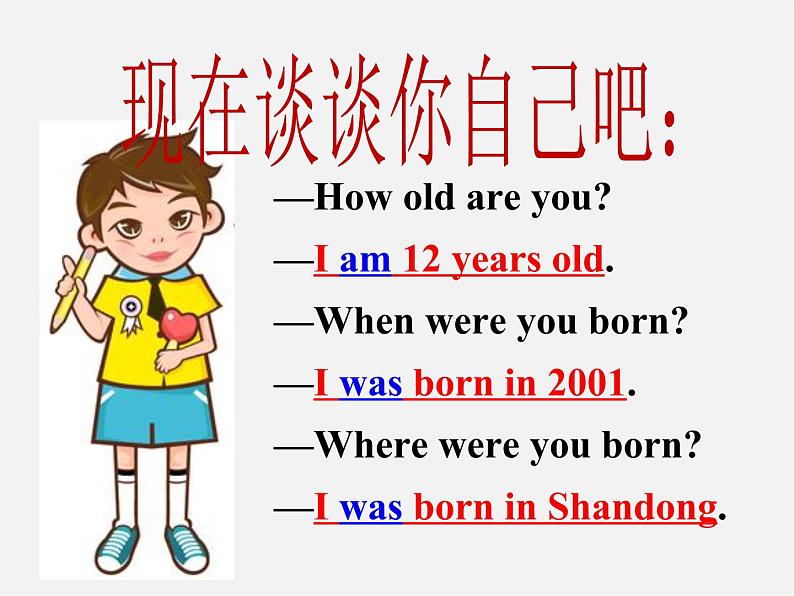 现在谈谈你自己吧:

—How old are you?

—I am 12 years old.

—When were you born?

—I was born in 2001.

—Where were you born?

—I was born in Shandong.